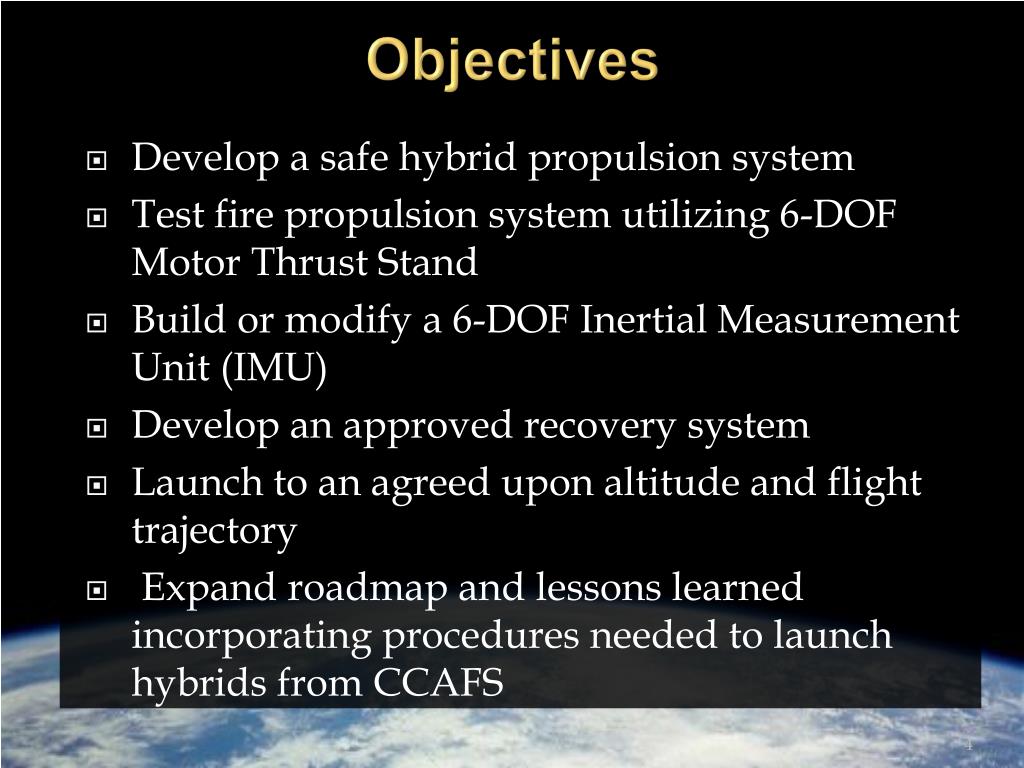 Objectives

Develop a safe hybrid propulsion system

Test fire propulsion system utilizing 6-DOF Motor Thrust Stand

Build or modify a 6-DOF Inertial Measurement Unit (IMU)

Develop an approved recovery system

Launch to an agreed upon altitude and flight trajectory

Expand roadmap and lessons learned incorporating procedures needed to launch hybrids from CCAFS

4